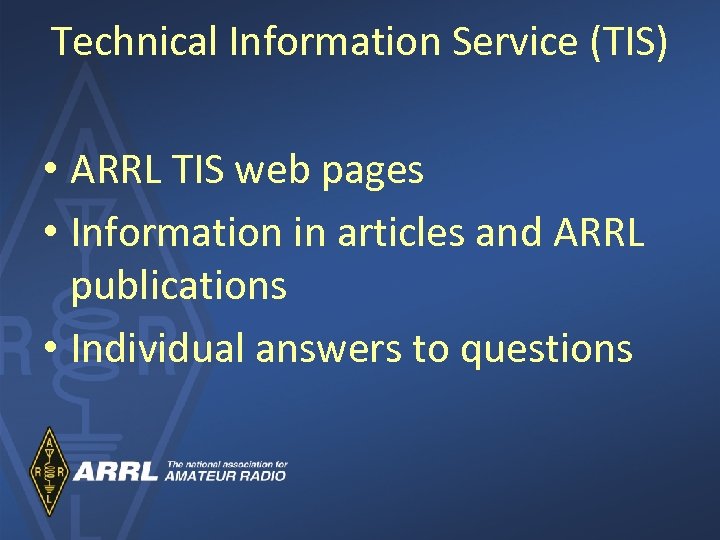 Technical Information Service (TIS)

• ARRL TIS web pages
• Information in articles and ARRL publications
• Individual answers to questions

A R R L

ARRL The national association for AMATEUR RADIO